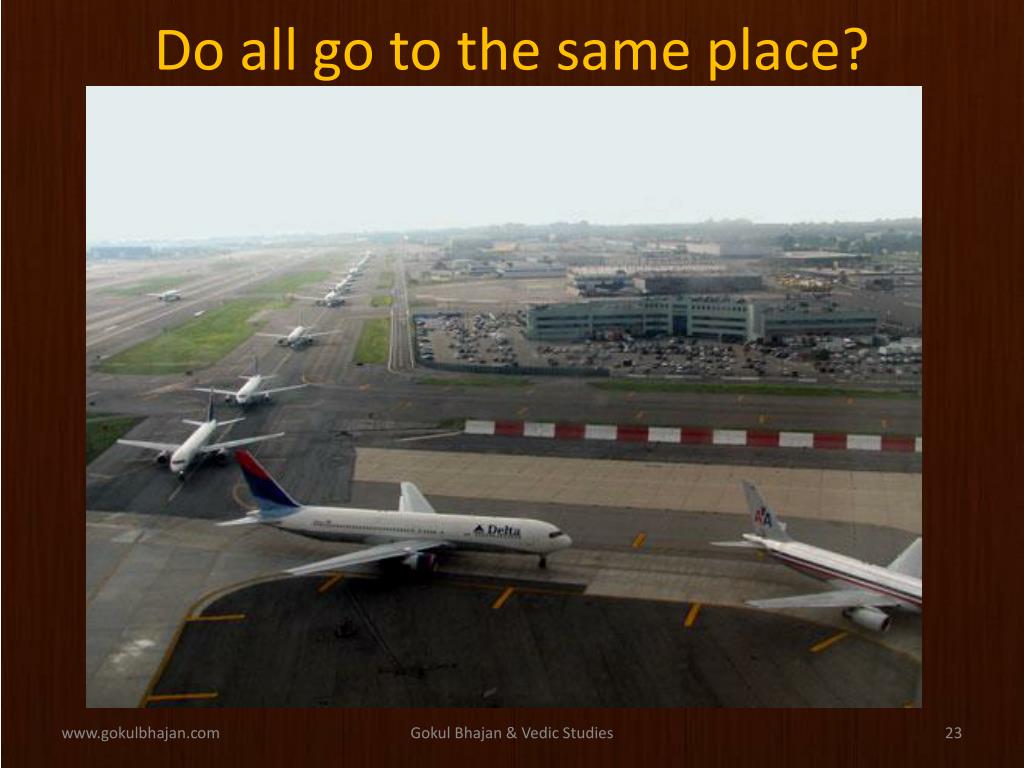 Do all go to the same place?

Delta

AA

www.gokulbhajan.com

Gokul Bhajan & Vedic Studies

23